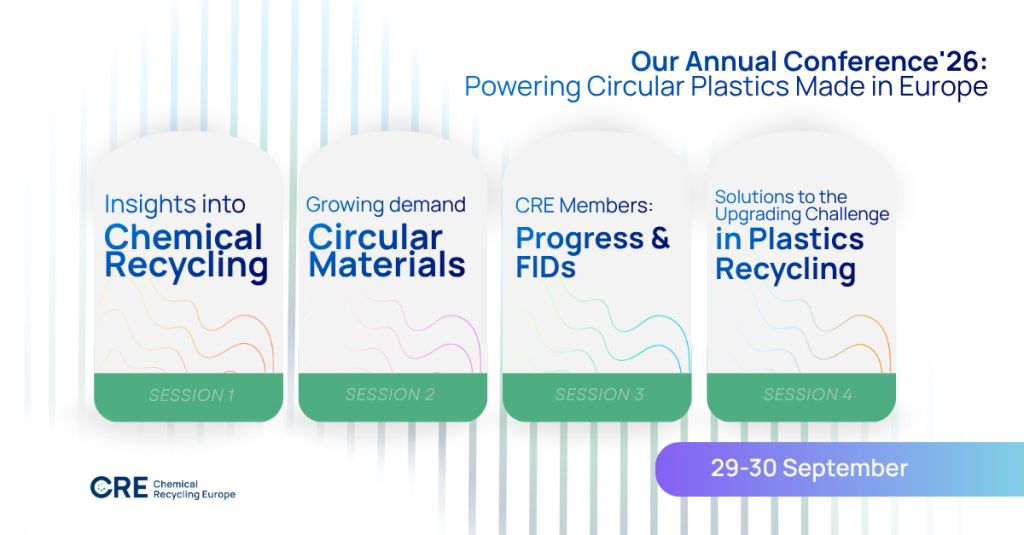 Our Annual Conference'26:
Powering Circular Plastics Made in Europe

Insights into
Chemical Recycling

SESSION 1

Growing demand
Circular Materials

SESSION 2

CRE Members:
Progress & FIDs

SESSION 3

Solutions to the Upgrading Challenge
in Plastics Recycling

SESSION 4

CRE Chemical Recycling Europe

29-30 September